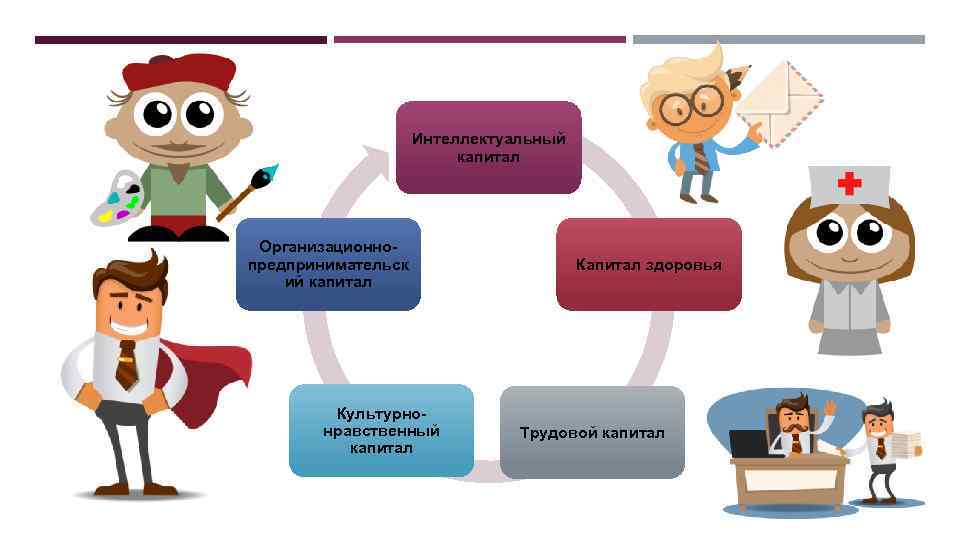 Интеллектуальный капитал

Капитал здоровья

Трудовой капитал

Культурно-нравственный капитал

Организационно-предпринимательский капитал